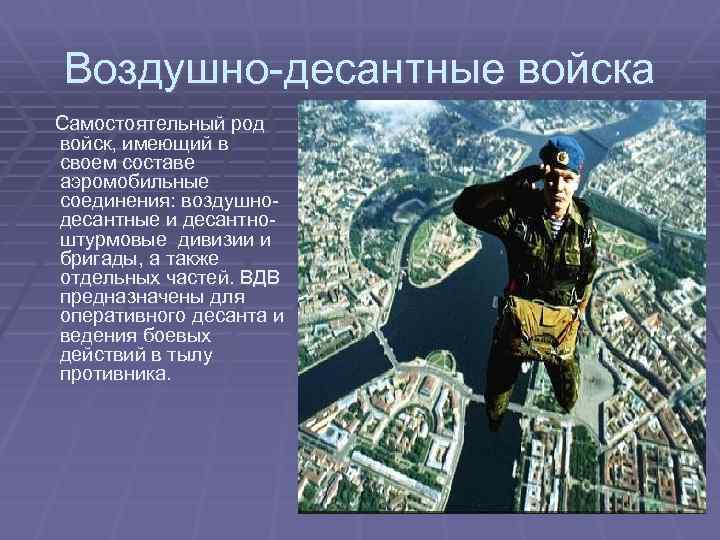 Воздушно-десантные войска

Самостоятельный род войск, имеющий в своем составе аэромобильные соединения: воздушно-десантные и десантно-штурмовые дивизии и бригады, а также отдельных частей. ВДВ предназначены для оперативного десанта и ведения боевых действий в тылу противника.